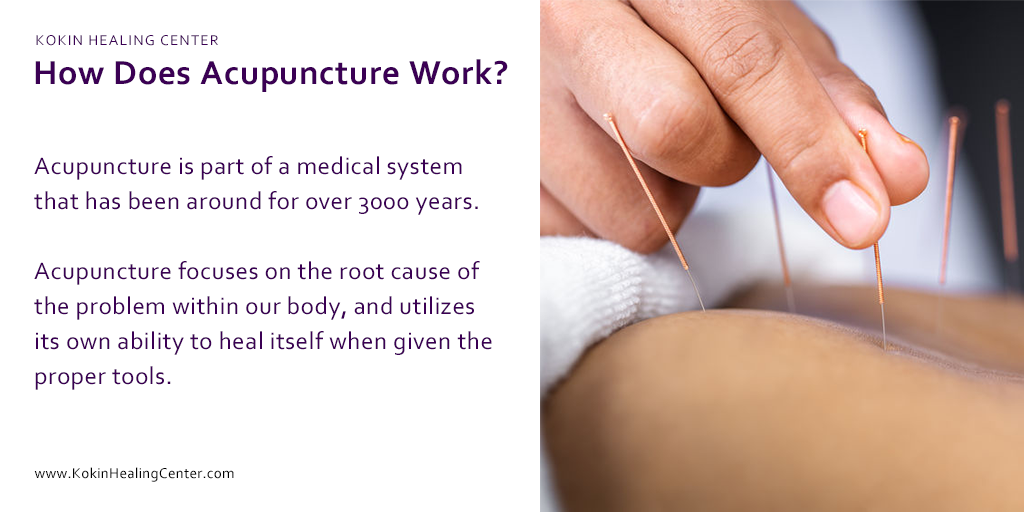 KOKIN HEALING CENTER
How Does Acupuncture Work?

Acupuncture is part of a medical system that has been around for over 3000 years.

Acupuncture focuses on the root cause of the problem within our body, and utilizes its own ability to heal itself when given the proper tools.

www.KokinHealingCenter.com